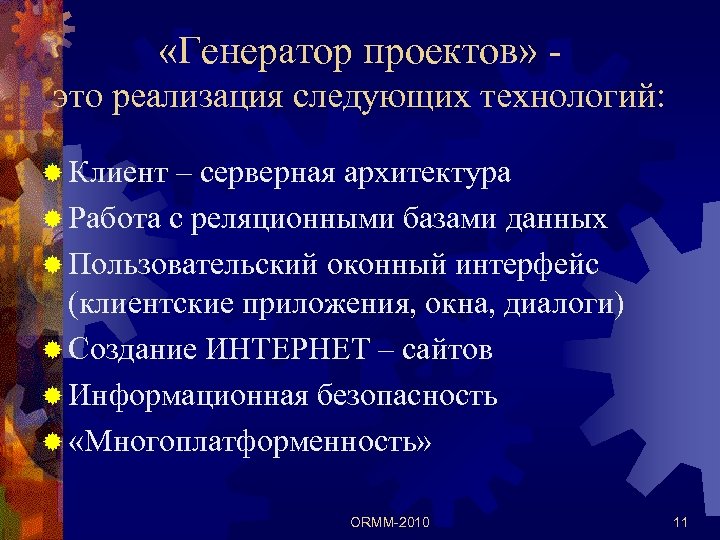 «Генератор проектов» - это реализация следующих технологий:

Клиент – серверная архитектура
Работа с реляционными базами данных
Пользовательский оконный интерфейс (клиентские приложения, окна, диалоги)
Создание ИНТЕРНЕТ – сайтов
Информационная безопасность
«Многоплатформенность»

ORMM-2010

11